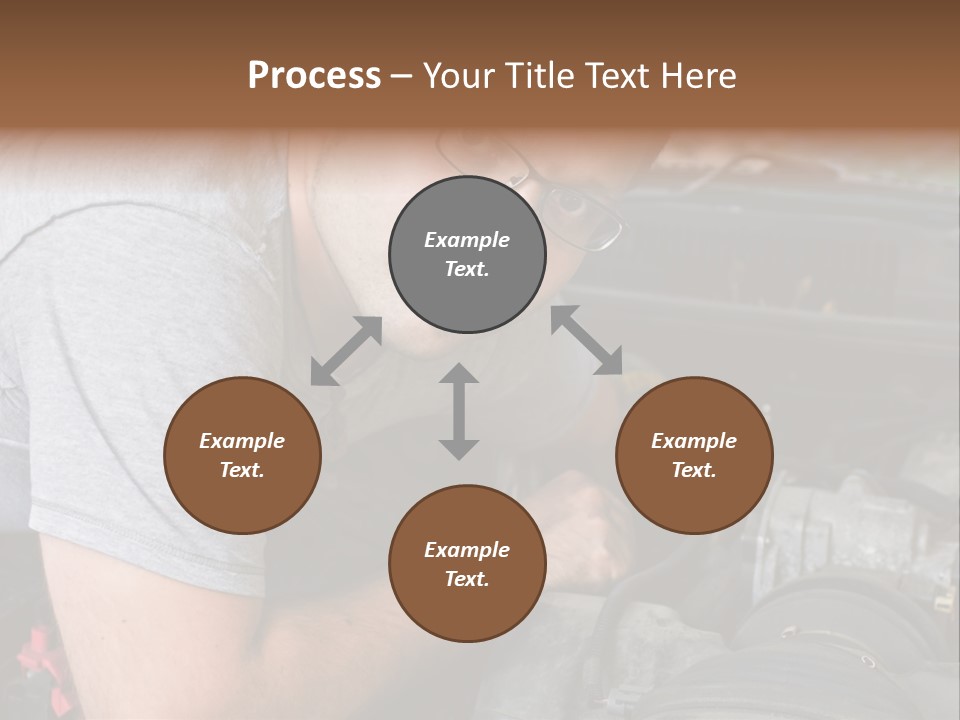 Process – Your Title Text Here

Example Text.

Example Text.

Example Text.

Example Text.